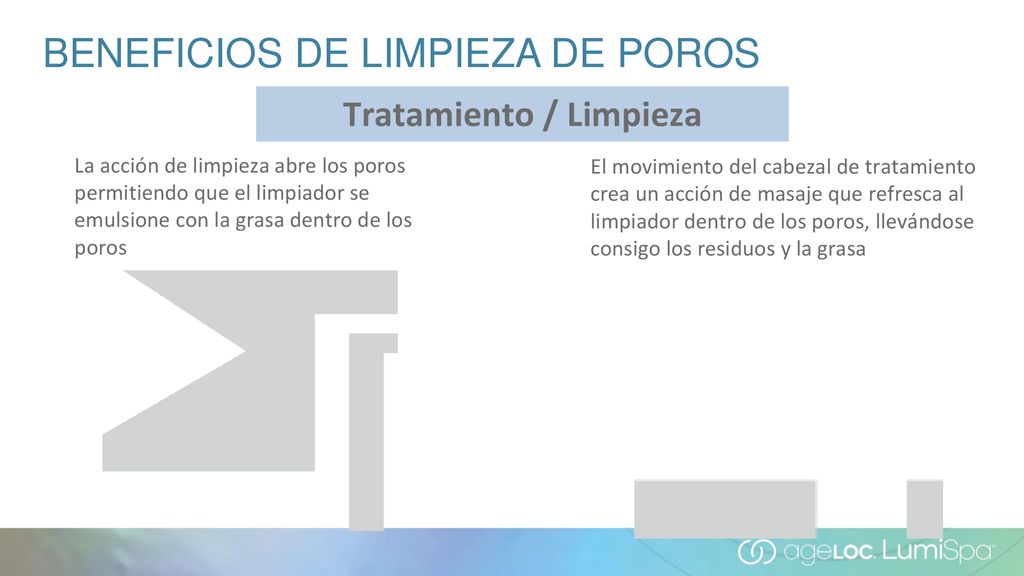 BENEFICIOS DE LIMPIEZA DE POROS

Tratamiento / Limpieza

La acción de limpieza abre los poros permitiendo que el limpiador se emulsione con la grasa dentro de los poros

El movimiento del cabezal de tratamiento crea un acción de masaje que refresca al limpiador dentro de los poros, llevándose consigo los residuos y la grasa

ageLOC LumiSpa